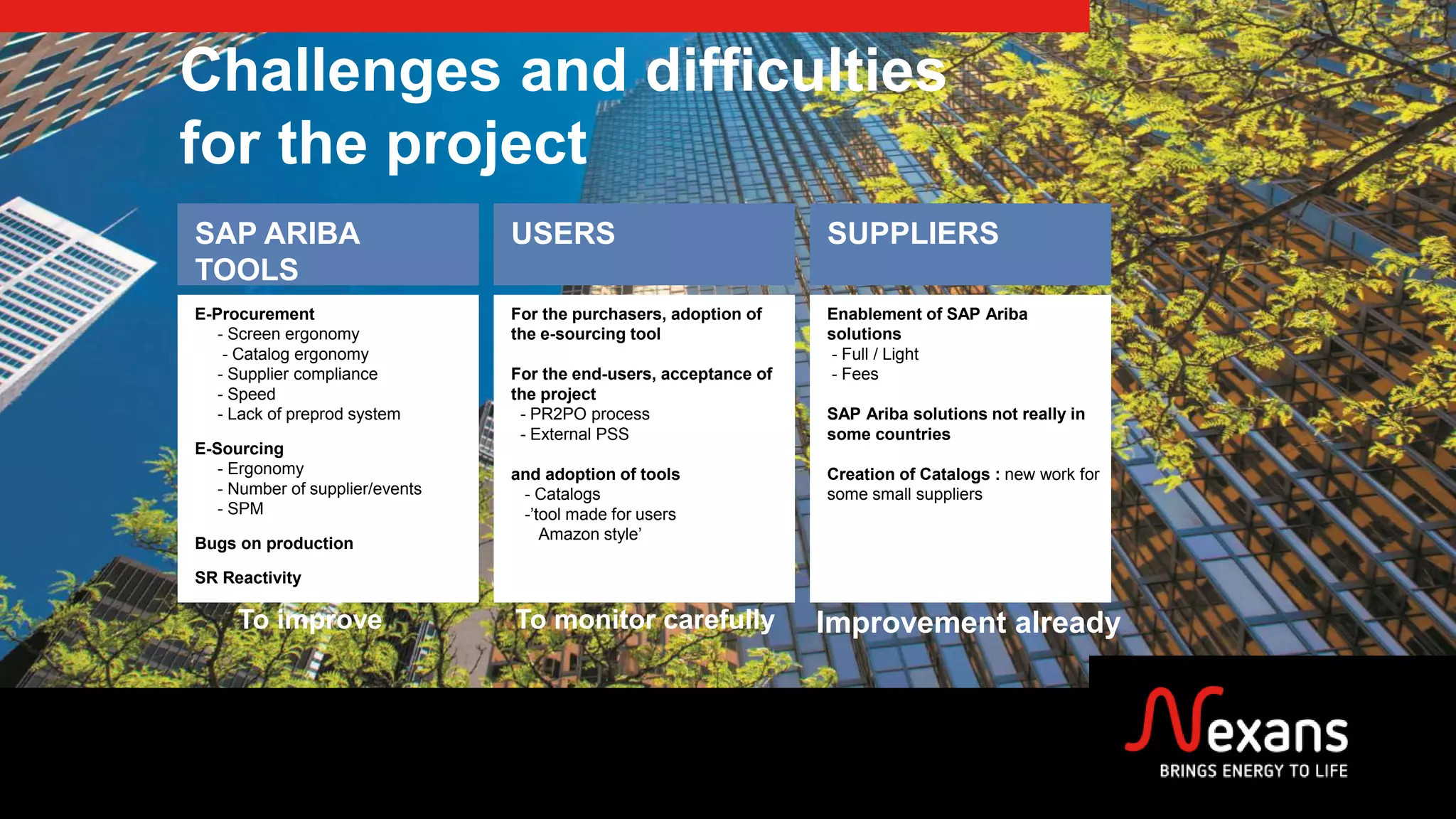 Challenges and difficulties for the project

SAP ARIBA TOOLS

E-Procurement
- Screen ergonomy
- Catalog ergonomy
- Supplier compliance
- Speed
- Lack of preprod system

E-Sourcing
- Ergonomy
- Number of supplier/events
- SPM

Bugs on production

SR Reactivity

To improve

USERS

For the purchasers, adoption of the e-sourcing tool

For the end-users, acceptance of the project
- PR2PO process
- External PSS

and adoption of tools
- Catalogs
-'tool made for users Amazon style'

To monitor carefully

SUPPLIERS

Enablement of SAP Ariba solutions
- Full / Light
- Fees

SAP Ariba solutions not really in some countries

Creation of Catalogs : new work for some small suppliers

Improvement already

Nexans
BRINGS ENERGY TO LIFE